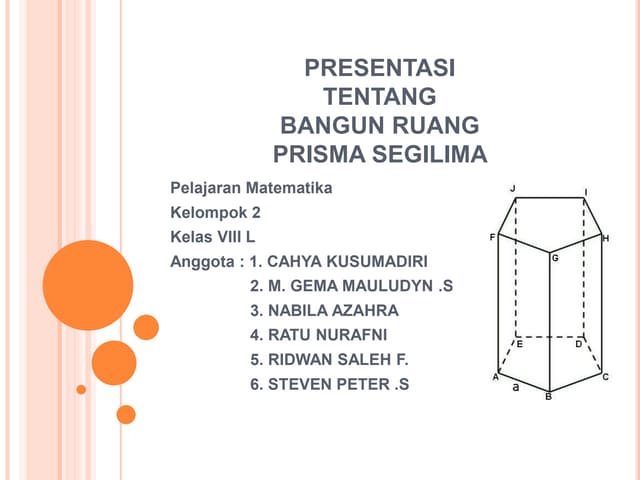 PRESENTASI
TENTANG
BANGUN RUANG
PRISMA SEGILIMA

Pelajaran Matematika
Kelompok 2
Kelas VIII L
Anggota : 1. CAHYA KUSUMADIRI
2. M. GEMA MAULUDYN .S
3. NABILA AZAHRA
4. RATU NURAFNI
5. RIDWAN SALEH F.
6. STEVEN PETER .S

J
I
F
H
G
E
D
A
C
a
B